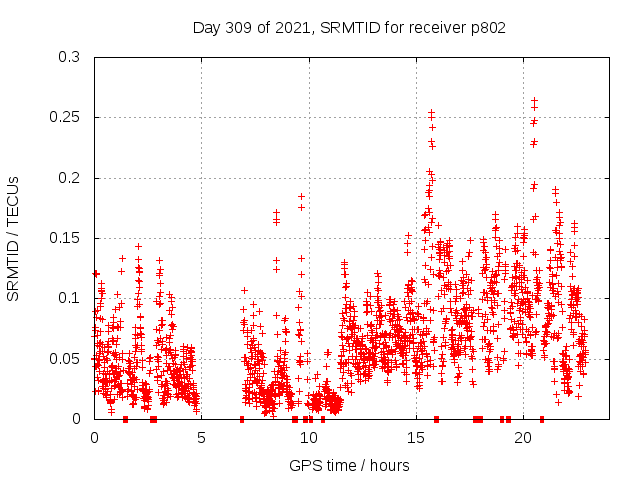 Day 309 of 2021, SRMTID for receiver p802

SRMTID / TECUs

0.3
0.25
0.2
0.15
0.1
0.05
0

0
5
10
15
20

GPS time / hours